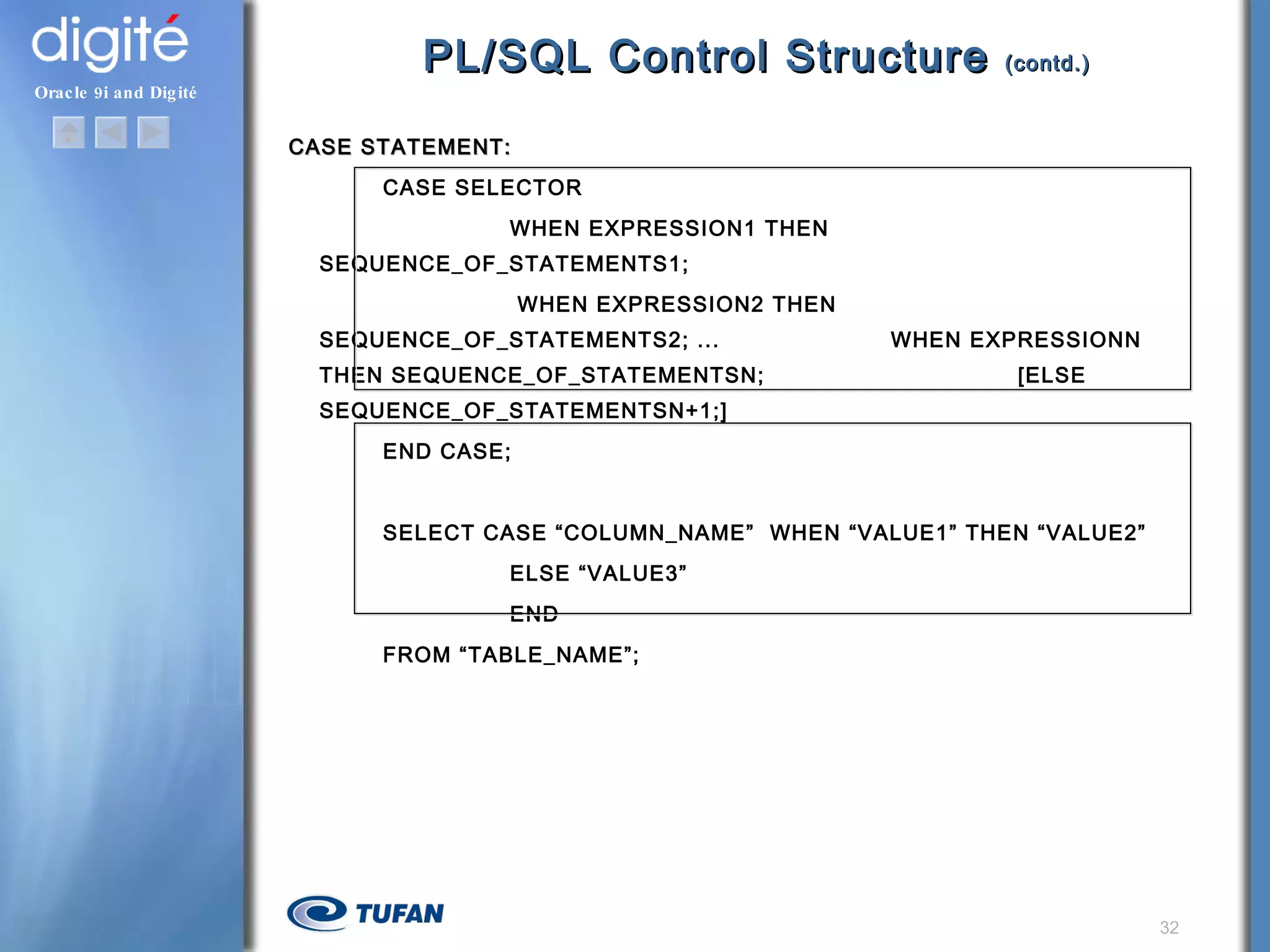 digité
Oracle 9i and Digité

PL/SQL Control Structure (contd.)

CASE STATEMENT:

CASE SELECTOR

WHEN EXPRESSION1 THEN SEQUENCE_OF_STATEMENTS1;

WHEN EXPRESSION2 THEN SEQUENCE_OF_STATEMENTS2; ... WHEN EXPRESSIONN THEN SEQUENCE_OF_STATEMENTSN; [ELSE SEQUENCE_OF_STATEMENTSN+1;]

END CASE;

SELECT CASE “COLUMN_NAME” WHEN “VALUE1” THEN “VALUE2”

ELSE “VALUE3”

END

FROM “TABLE_NAME”;

TUFAN

32